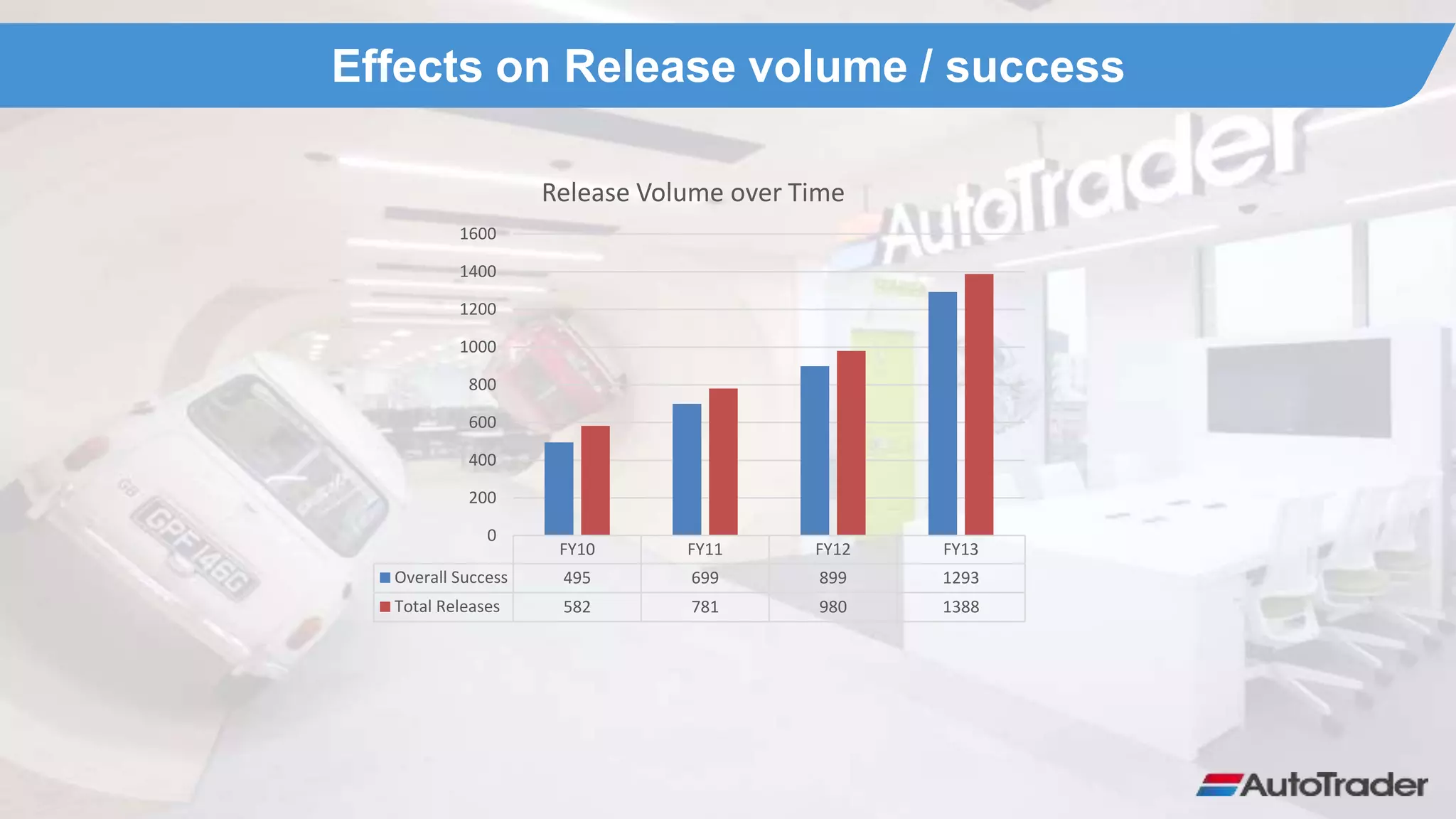 Effects on Release volume / success

AutoTrader

Release Volume over Time

1600
1400
1200
1000
800
600
400
200
0

| | FY10 | FY11 | FY12 | FY13 |
|---|---|---|---|---|
| Overall Success | 495 | 699 | 899 | 1293 |
| Total Releases | 582 | 781 | 980 | 1388 |

GB
GPF 146G

AutoTrader